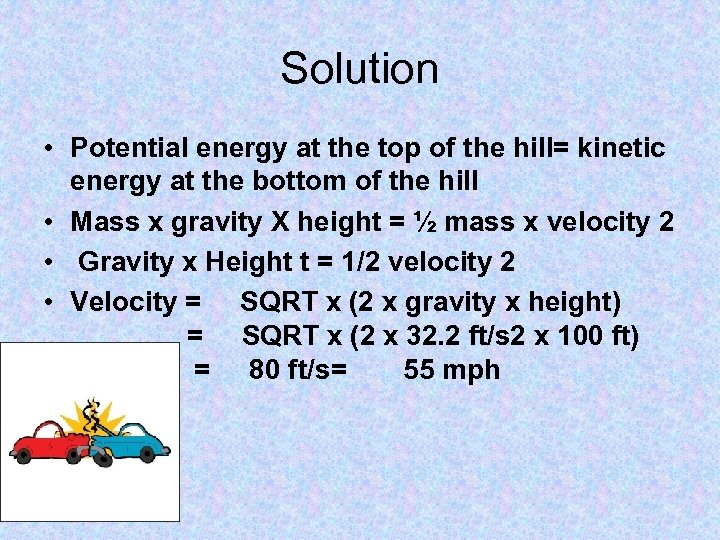 Solution

• Potential energy at the top of the hill= kinetic energy at the bottom of the hill
• Mass x gravity X height = ½ mass x velocity 2
• Gravity x Height t = 1/2 velocity 2
• Velocity = SQRT x (2 x gravity x height)
= SQRT x (2 x 32.2 ft/s2 x 100 ft)
= 80 ft/s= 55 mph